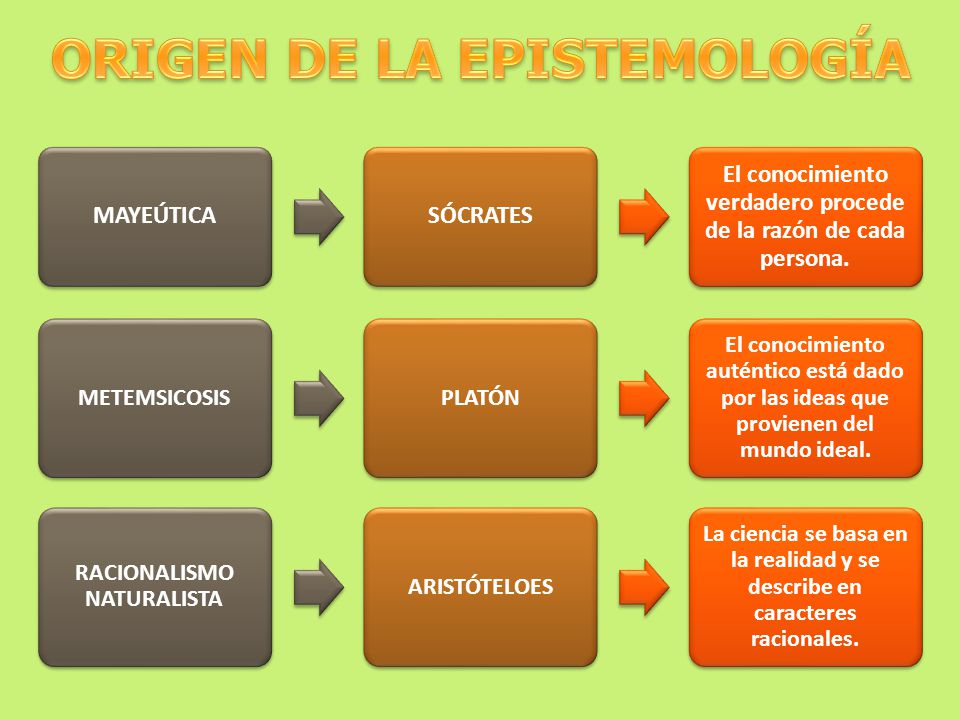 ORIGEN DE LA EPISTEMOLOGÍA

MAYEÚTICA

SÓCRATES

El conocimiento verdadero procede de la razón de cada persona.

METEMSICOSIS

PLATÓN

El conocimiento auténtico está dado por las ideas que provienen del mundo ideal.

RACIONALISMO NATURALISTA

ARISTÓTELOES

La ciencia se basa en la realidad y se describe en caracteres racionales.